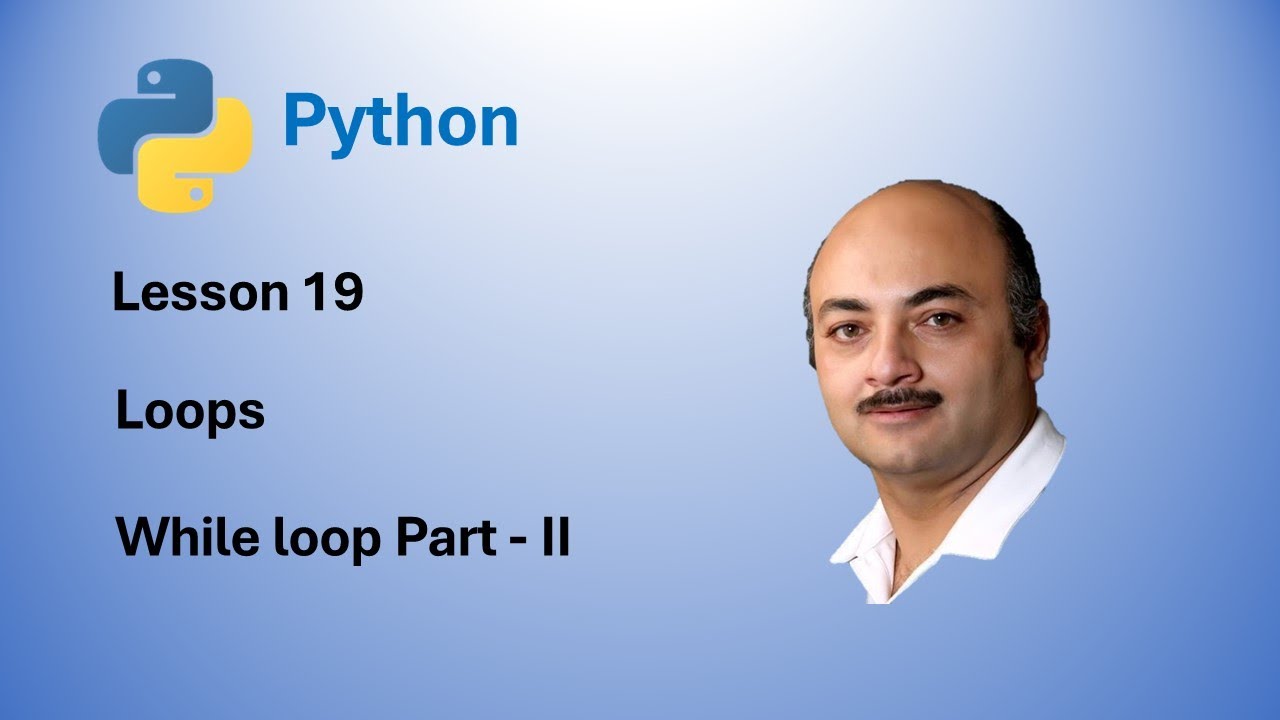 Python

Lesson 19

Loops

While loop Part - II